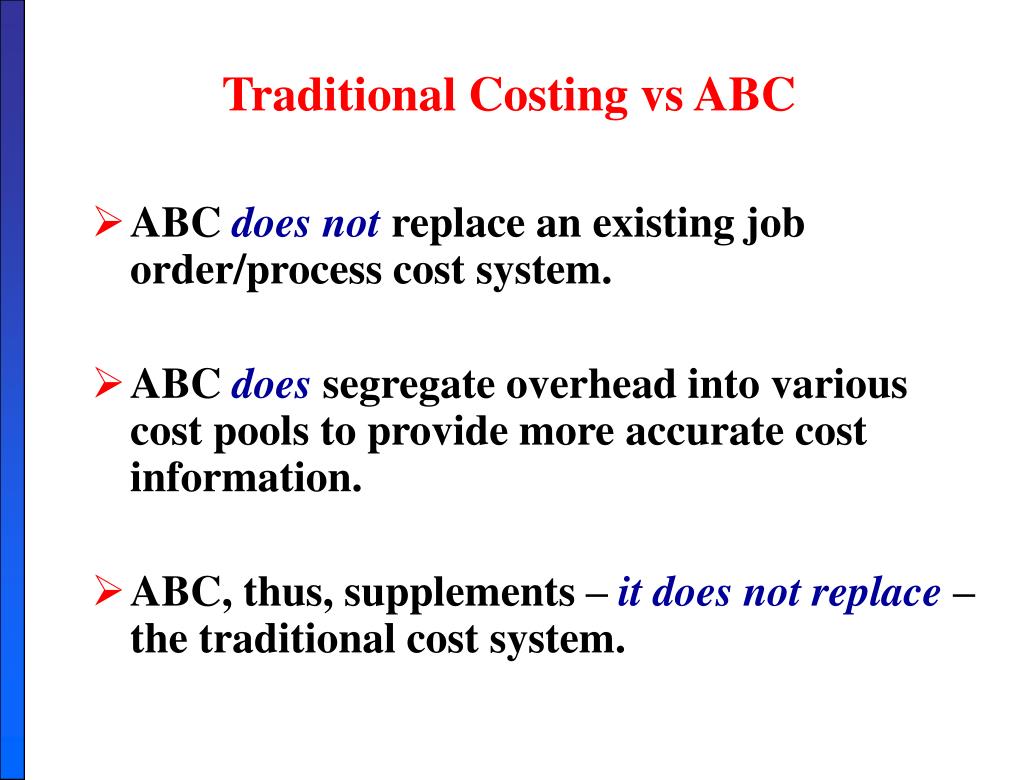 Traditional Costing vs ABC

➢ ABC does not replace an existing job order/process cost system.

➢ ABC does segregate overhead into various cost pools to provide more accurate cost information.

➢ ABC, thus, supplements – it does not replace – the traditional cost system.